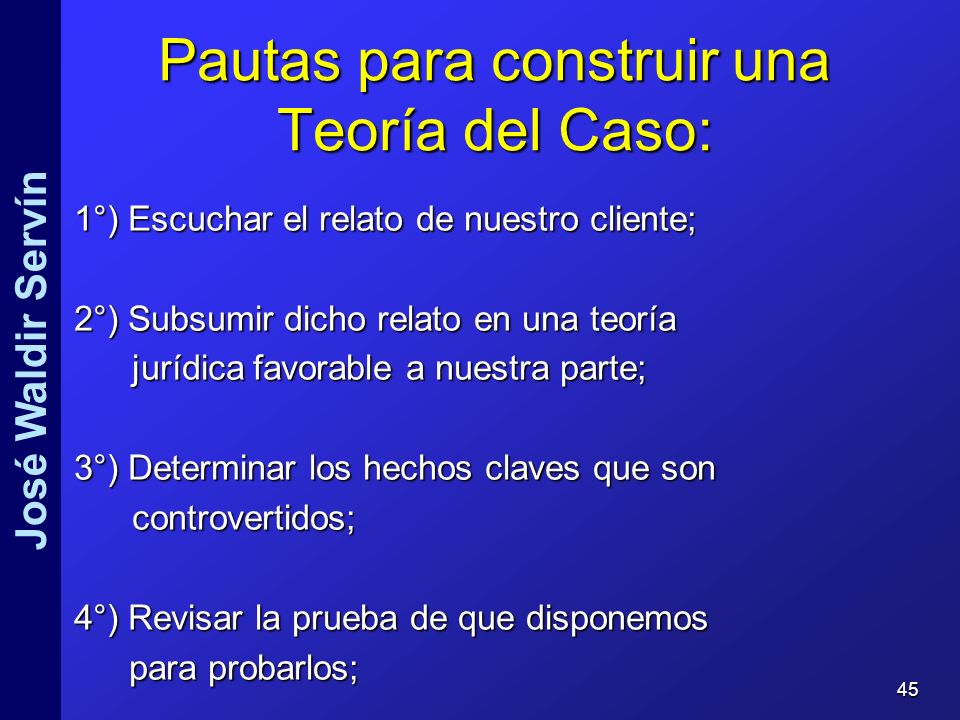 José Waldir Servín

Pautas para construir una Teoría del Caso:

1°) Escuchar el relato de nuestro cliente;

2°) Subsumir dicho relato en una teoría jurídica favorable a nuestra parte;

3°) Determinar los hechos claves que son controvertidos;

4°) Revisar la prueba de que disponemos para probarlos;

45